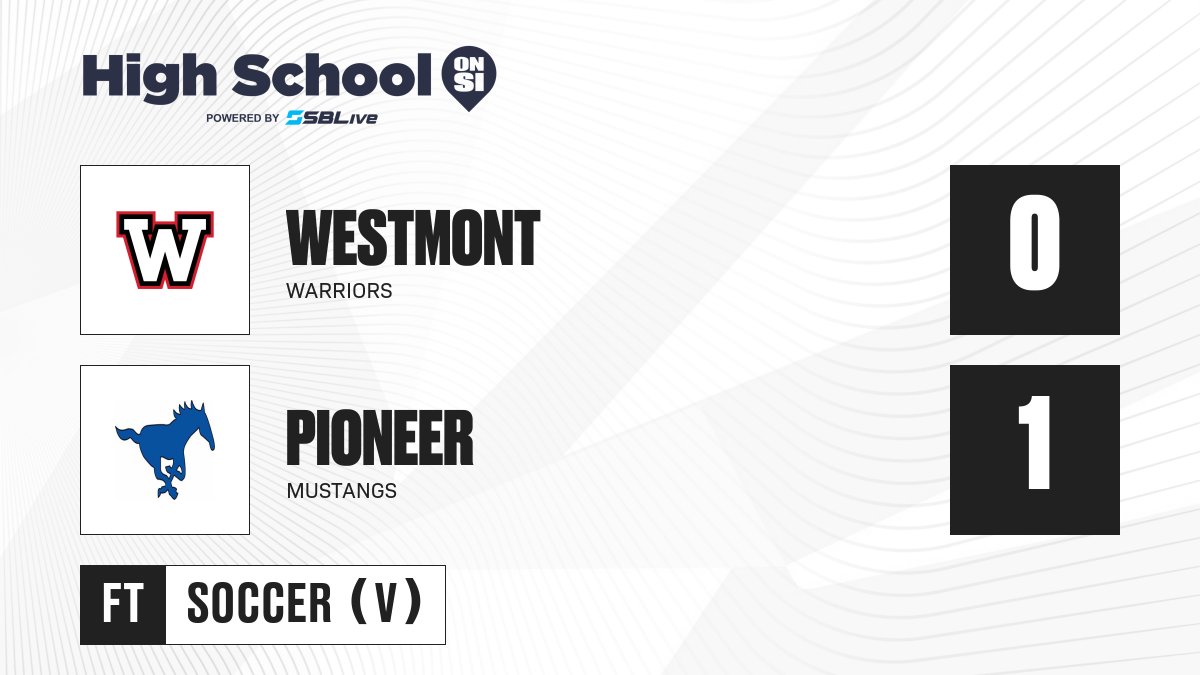 High School ON SI
POWERED BY SBLive

W

WESTMONT
WARRIORS

0

PIONEER
MUSTANGS

1

FT SOCCER (V)